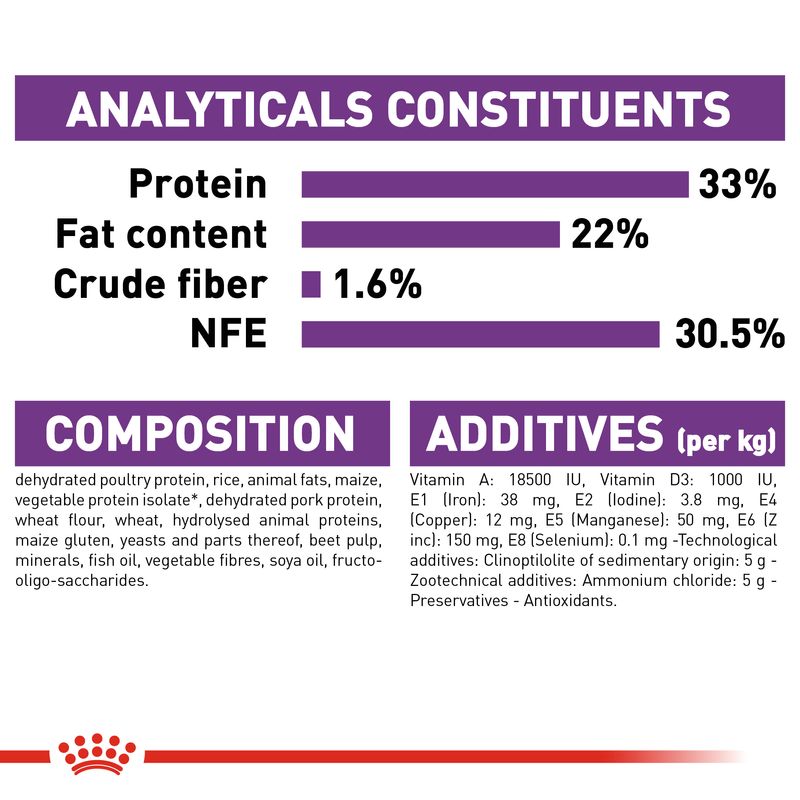 ANALYTICALS CONSTITUENTS

Protein 33%
Fat content 22%
Crude fiber 1.6%
NFE 30.5%

COMPOSITION

dehydrated poultry protein, rice, animal fats, maize, vegetable protein isolate*, dehydrated pork protein, wheat flour, wheat, hydrolysed animal proteins, maize gluten, yeasts and parts thereof, beet pulp, minerals, fish oil, vegetable fibres, soya oil, fructo-oligo-saccharides.

ADDITIVES (per kg)

Vitamin A: 18500 IU, Vitamin D3: 1000 IU, E1 (Iron): 38 mg, E2 (Iodine): 3.8 mg, E4 (Copper): 12 mg, E5 (Manganese): 50 mg, E6 (Z inc): 150 mg, E8 (Selenium): 0.1 mg -Technological additives: Clinoptilolite of sedimentary origin: 5 g - Zootechnical additives: Ammonium chloride: 5 g - Preservatives - Antioxidants.